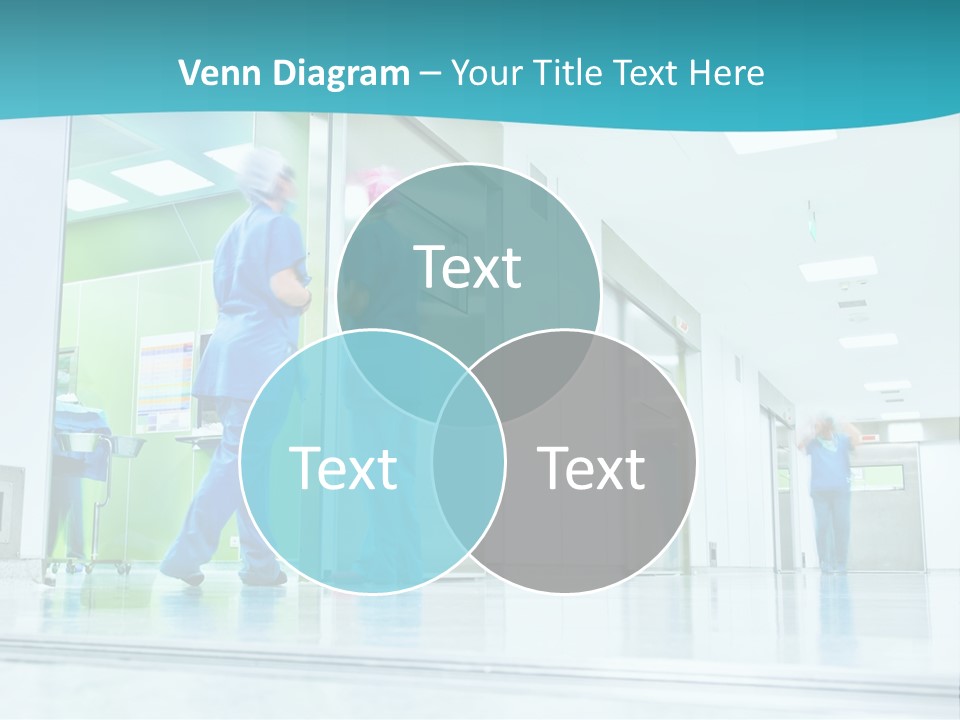 Venn Diagram – Your Title Text Here

Text

Text

Text